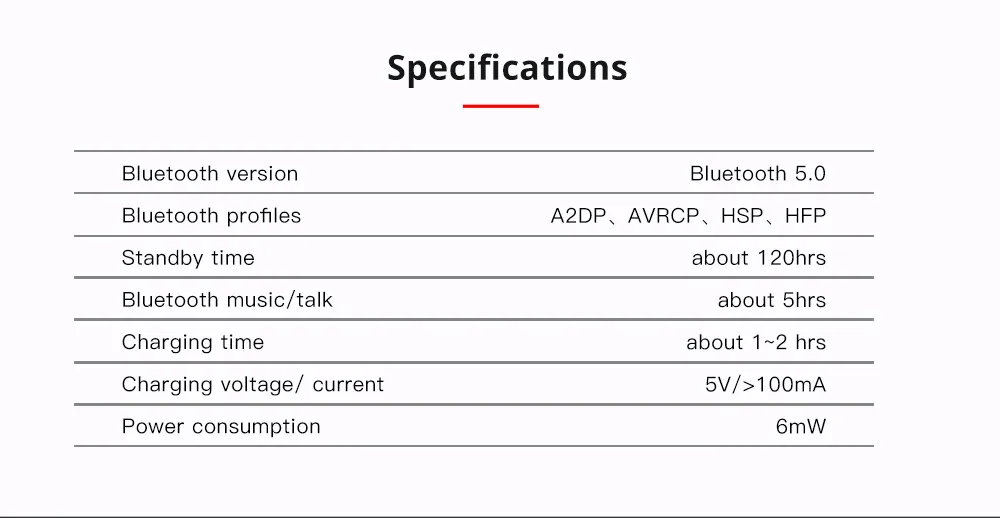 Specifications

| | |
|---|---|
| Bluetooth version | Bluetooth 5.0 |
| Bluetooth profiles | A2DP、AVRCP、HSP、HFP |
| Standby time | about 120hrs |
| Bluetooth music/talk | about 5hrs |
| Charging time | about 1~2 hrs |
| Charging voltage/ current | 5V/>100mA |
| Power consumption | 6mW |